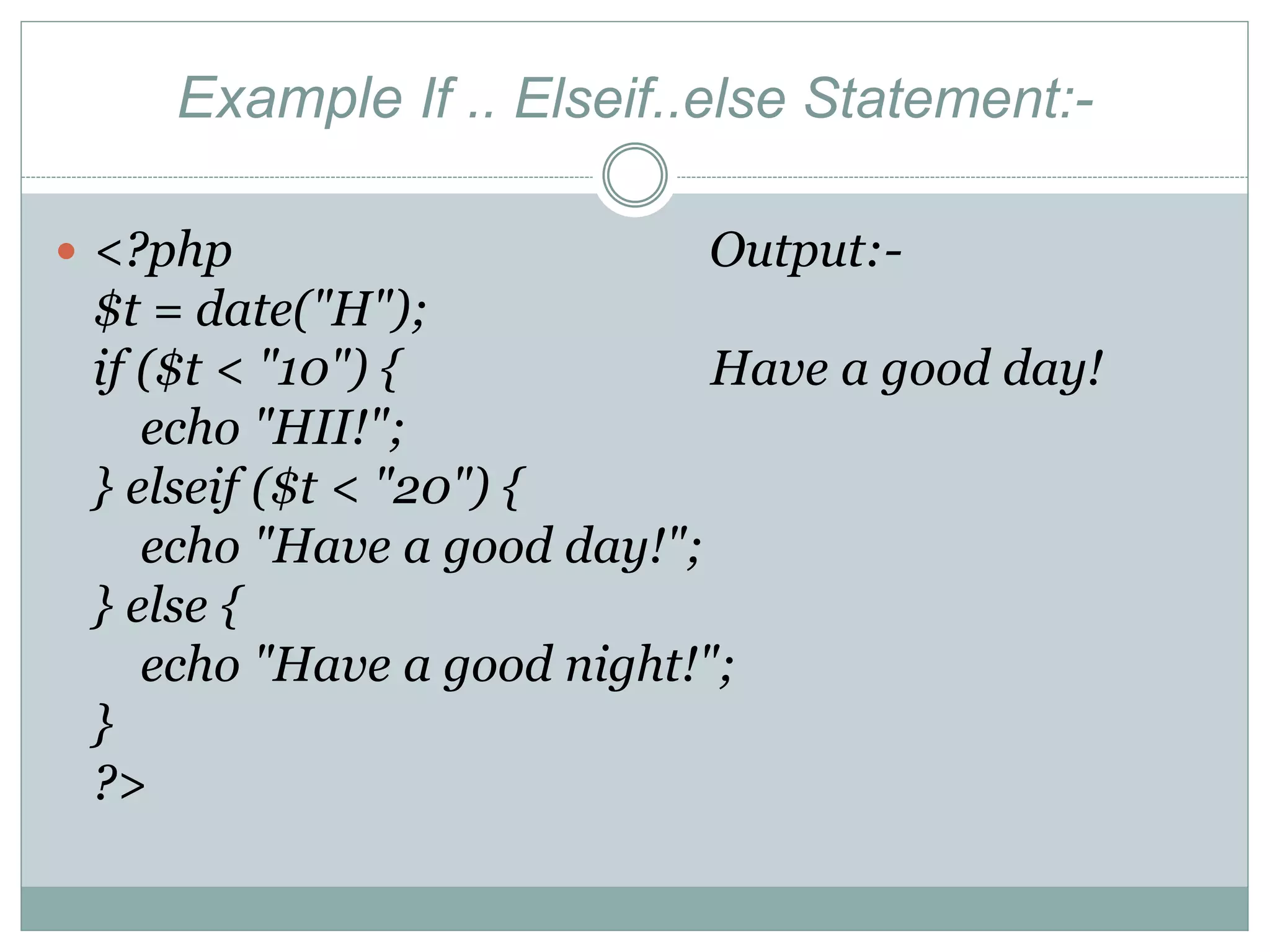 Example If .. Elseif..else Statement:-

<?php
$t = date("H");
if ($t < "10") {
echo "HII!";
} elseif ($t < "20") {
echo "Have a good day!";
} else {
echo "Have a good night!";
}
?>

Output:-

Have a good day!